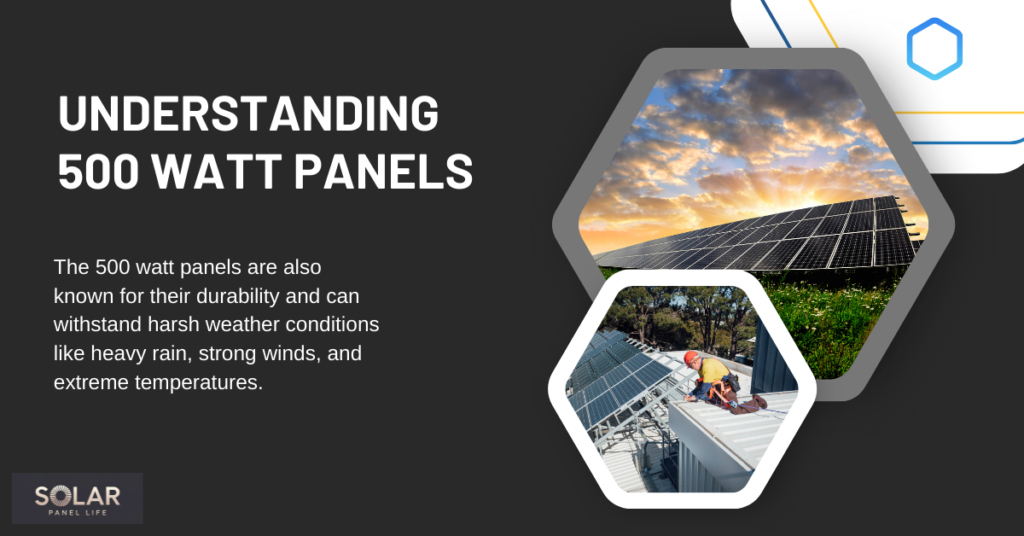 UNDERSTANDING 500 WATT PANELS

The 500 watt panels are also known for their durability and can withstand harsh weather conditions like heavy rain, strong winds, and extreme temperatures.

SOLAR
PANEL LIFE